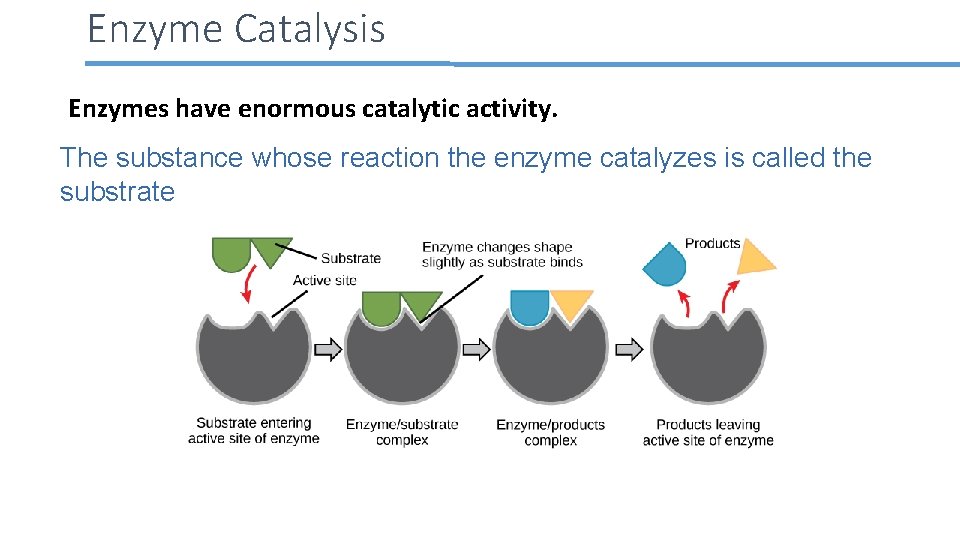 Enzyme Catalysis

Enzymes have enormous catalytic activity.

The substance whose reaction the enzyme catalyzes is called the substrate

Substrate

Active site

Enzyme changes shape slightly as substrate binds

Products

Substrate entering active site of enzyme

Enzyme/substrate complex

Enzyme/products complex

Products leaving active site of enzyme